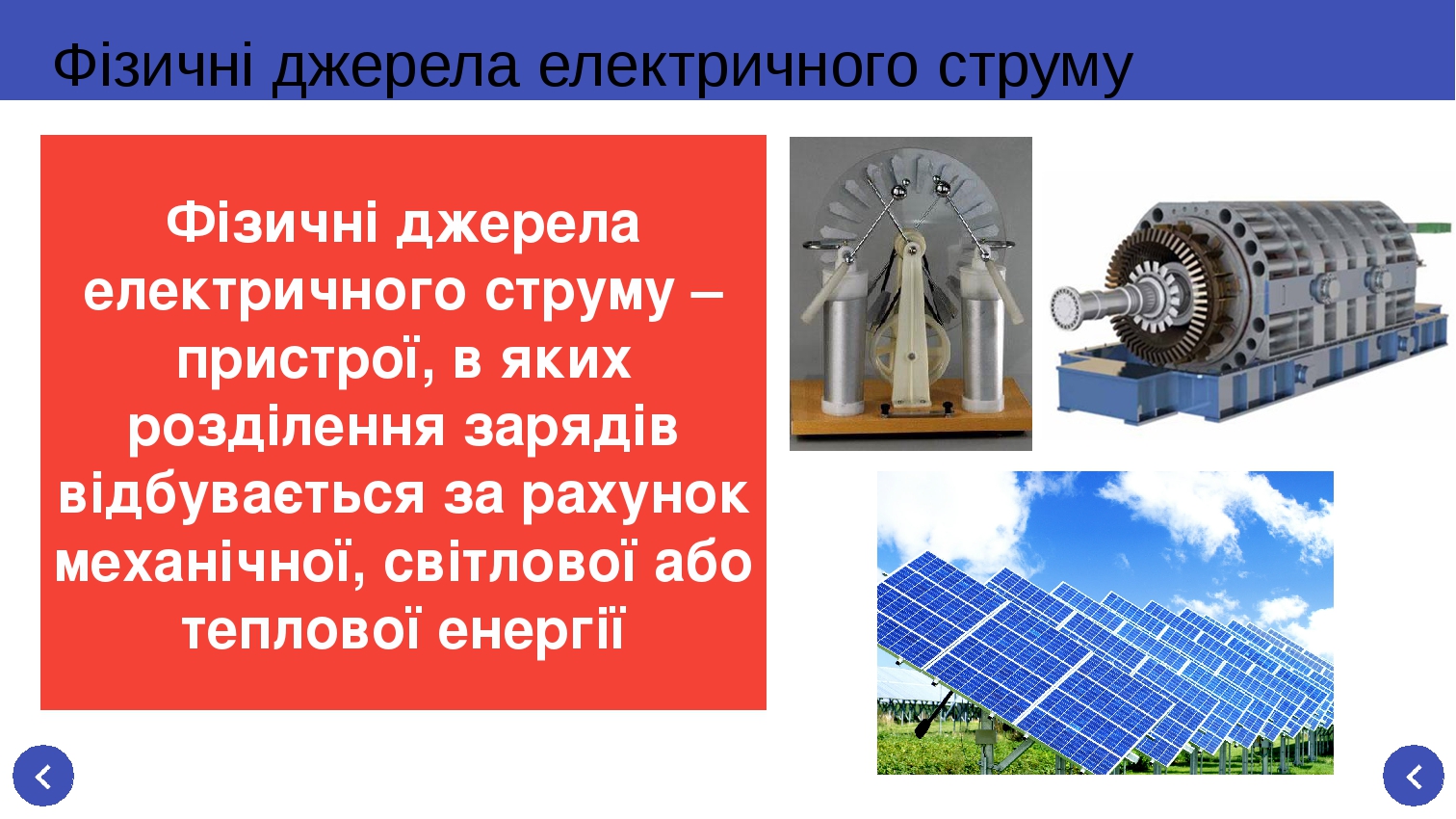 Фізичні джерела електричного струму

Фізичні джерела електричного струму – пристрої, в яких розділення зарядів відбувається за рахунок механічної, світлової або теплової енергії